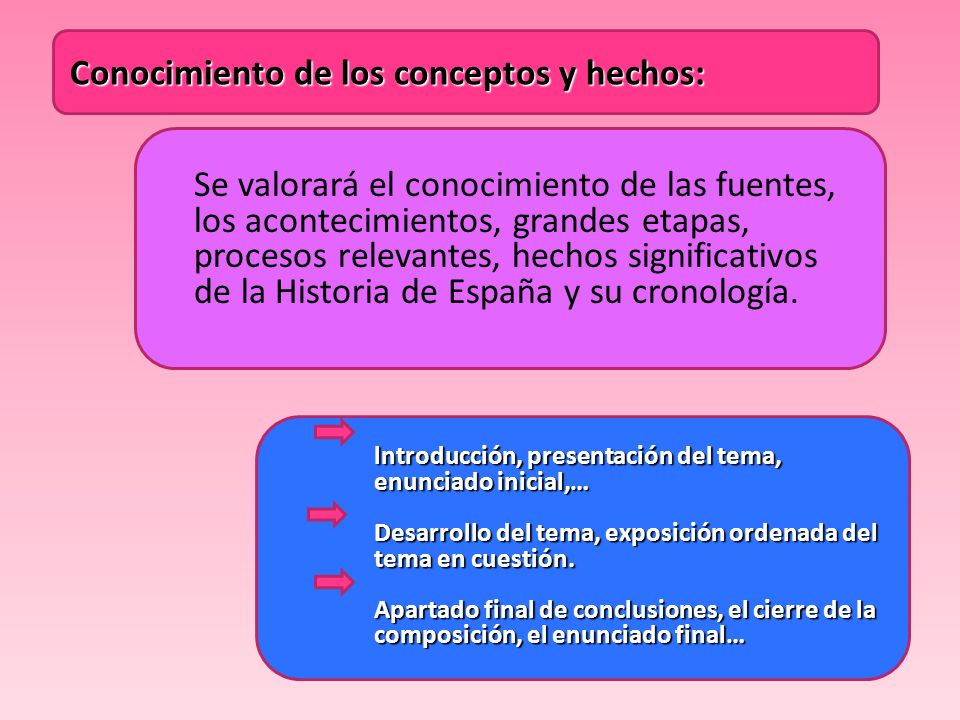 Conocimiento de los conceptos y hechos:

Se valorará el conocimiento de las fuentes, los acontecimientos, grandes etapas, procesos relevantes, hechos significativos de la Historia de España y su cronología.

Introducción, presentación del tema, enunciado inicial,…

Desarrollo del tema, exposición ordenada del tema en cuestión.

Apartado final de conclusiones, el cierre de la composición, el enunciado final…